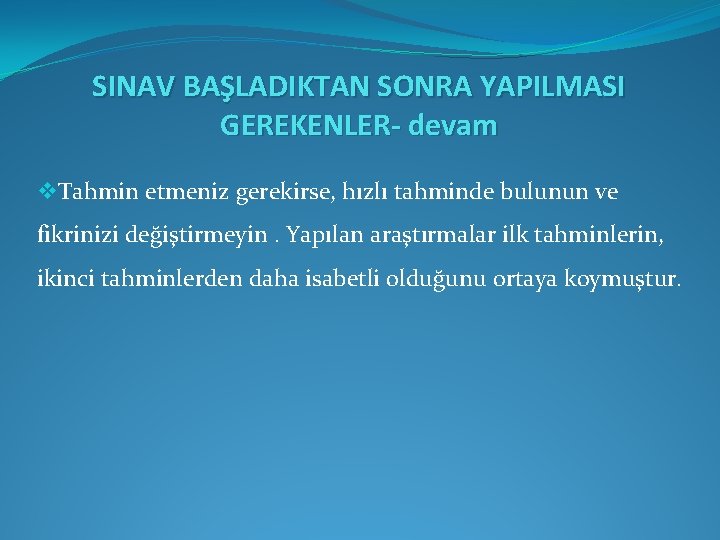 SINAV BAŞLADIKTAN SONRA YAPILMASI GEREKENLER- devam

❖Tahmin etmeniz gerekirse, hızlı tahminde bulunun ve fikrinizi değiştirmeyin . Yapılan araştırmalar ilk tahminlerin, ikinci tahminlerden daha isabetli olduğunu ortaya koymuştur.